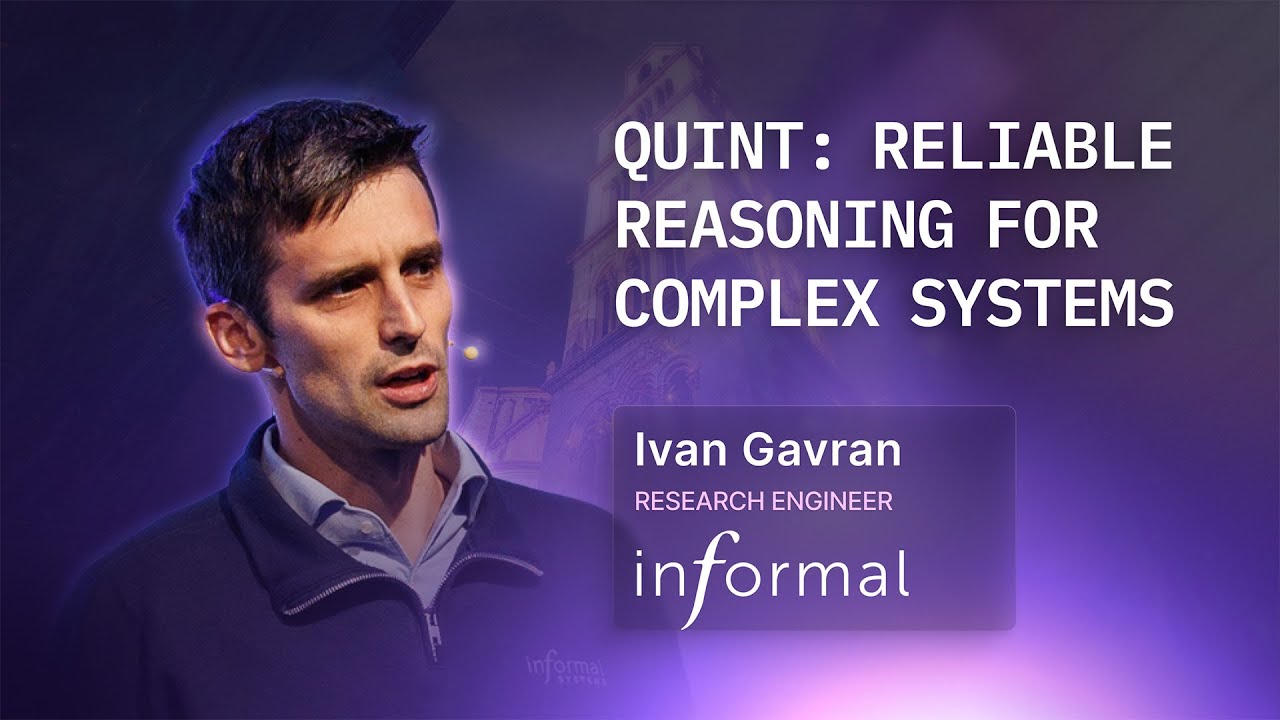 QUINT: RELIABLE REASONING FOR COMPLEX SYSTEMS

Ivan Gavran
RESEARCH ENGINEER
informal

informal
SYSTEMS